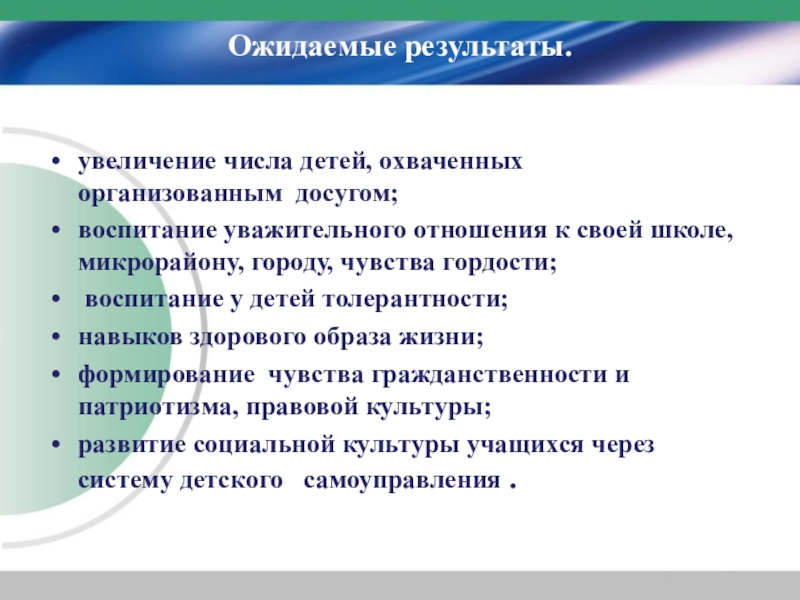 Ожидаемые результаты.

• увеличение числа детей, охваченных организованным досугом;
• воспитание уважительного отношения к своей школе, микрорайону, городу, чувства гордости;
• воспитание у детей толерантности;
• навыков здорового образа жизни;
• формирование чувства гражданственности и патриотизма, правовой культуры;
• развитие социальной культуры учащихся через систему детского самоуправления .